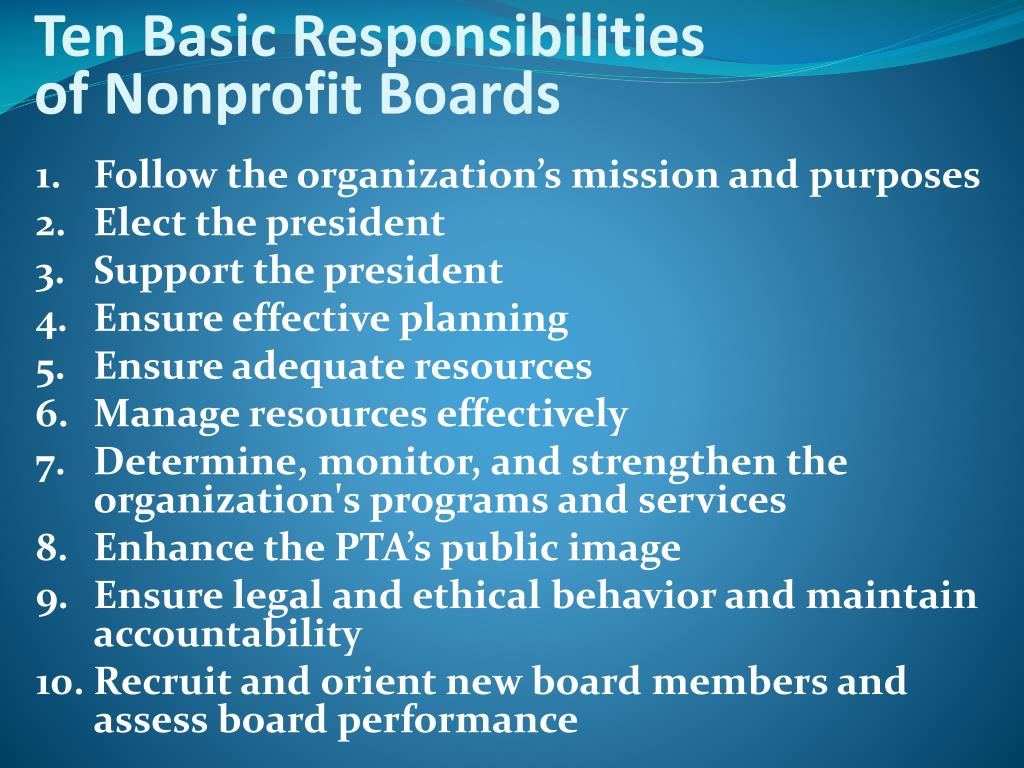 Ten Basic Responsibilities of Nonprofit Boards

1. Follow the organization’s mission and purposes
2. Elect the president
3. Support the president
4. Ensure effective planning
5. Ensure adequate resources
6. Manage resources effectively
7. Determine, monitor, and strengthen the organization's programs and services
8. Enhance the PTA’s public image
9. Ensure legal and ethical behavior and maintain accountability
10. Recruit and orient new board members and assess board performance